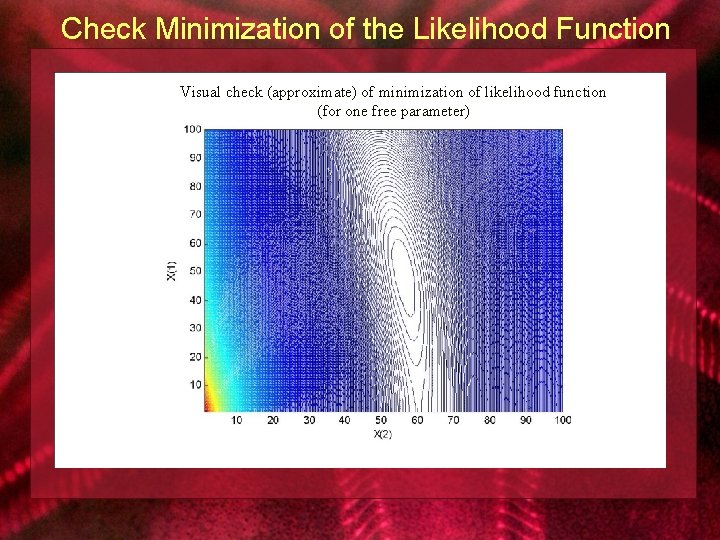 Check Minimization of the Likelihood Function

Visual check (approximate) of minimization of likelihood function (for one free parameter)

100
90
80
70
60
50
40
30
20
10

X(1)

10 20 30 40 50 60 70 80 90 100

X(2)